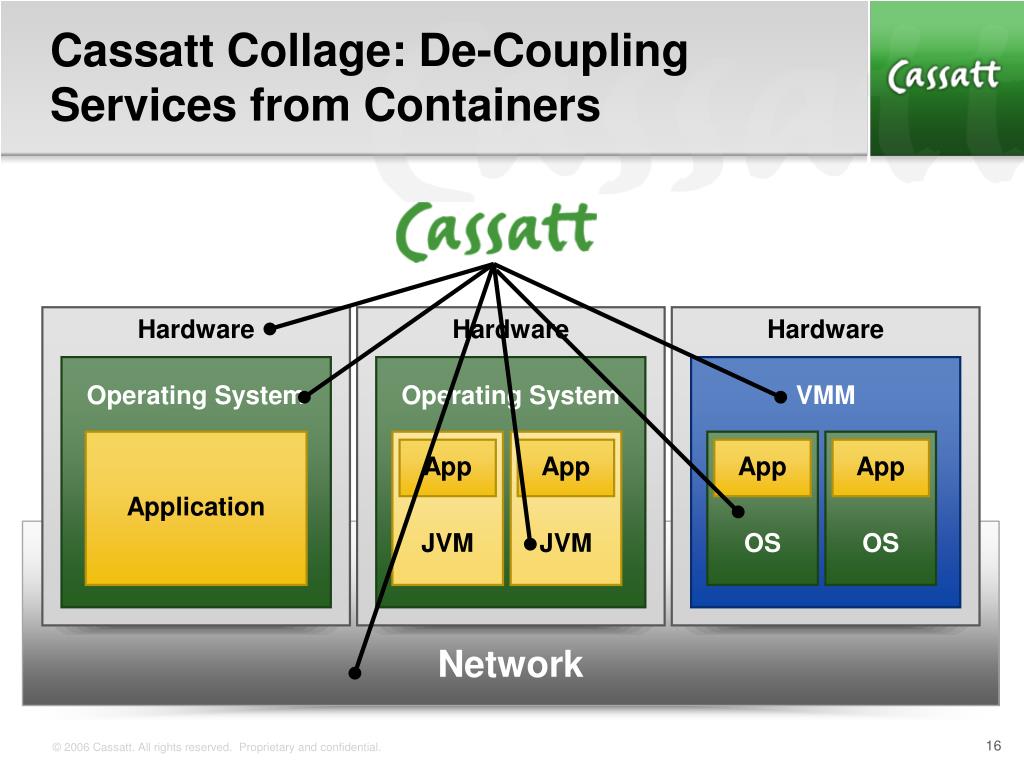 Cassatt Collage: De-Coupling Services from Containers

Cassatt

Cassatt

Hardware

Operating System

Application

Hardware

Operating System

App

JVM

App

JVM

Hardware

VMM

App

OS

App

OS

Network

© 2006 Cassatt. All rights reserved. Proprietary and confidential.

16